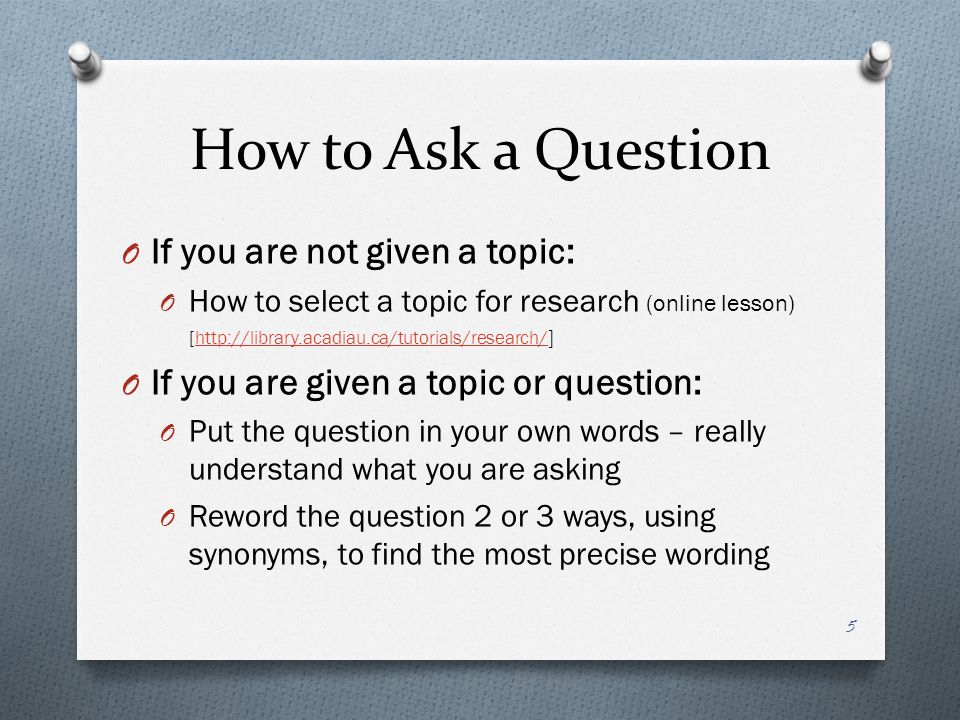 How to Ask a Question

O If you are not given a topic:

O How to select a topic for research (online lesson) [http://library.acadiau.ca/tutorials/research/]

O If you are given a topic or question:

O Put the question in your own words – really understand what you are asking

O Reword the question 2 or 3 ways, using synonyms, to find the most precise wording

5